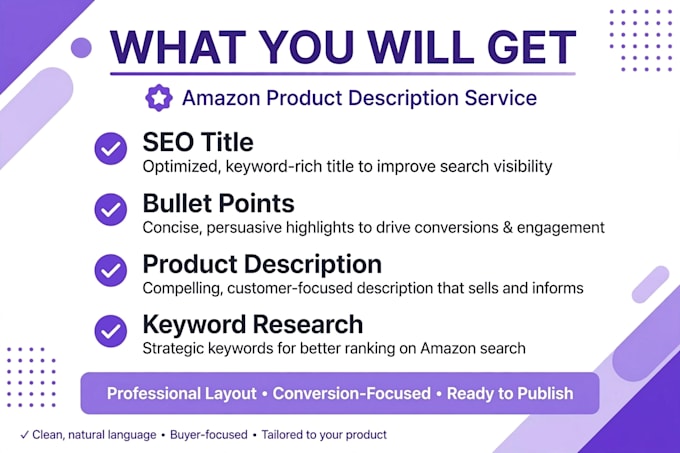 WHAT YOU WILL GET

Amazon Product Description Service

SEO Title
Optimized, keyword-rich title to improve search visibility

Bullet Points
Concise, persuasive highlights to drive conversions & engagement

Product Description
Compelling, customer-focused description that sells and informs

Keyword Research
Strategic keywords for better ranking on Amazon search

Professional Layout • Conversion-Focused • Ready to Publish

✓ Clean, natural language • Buyer-focused • Tailored to your product